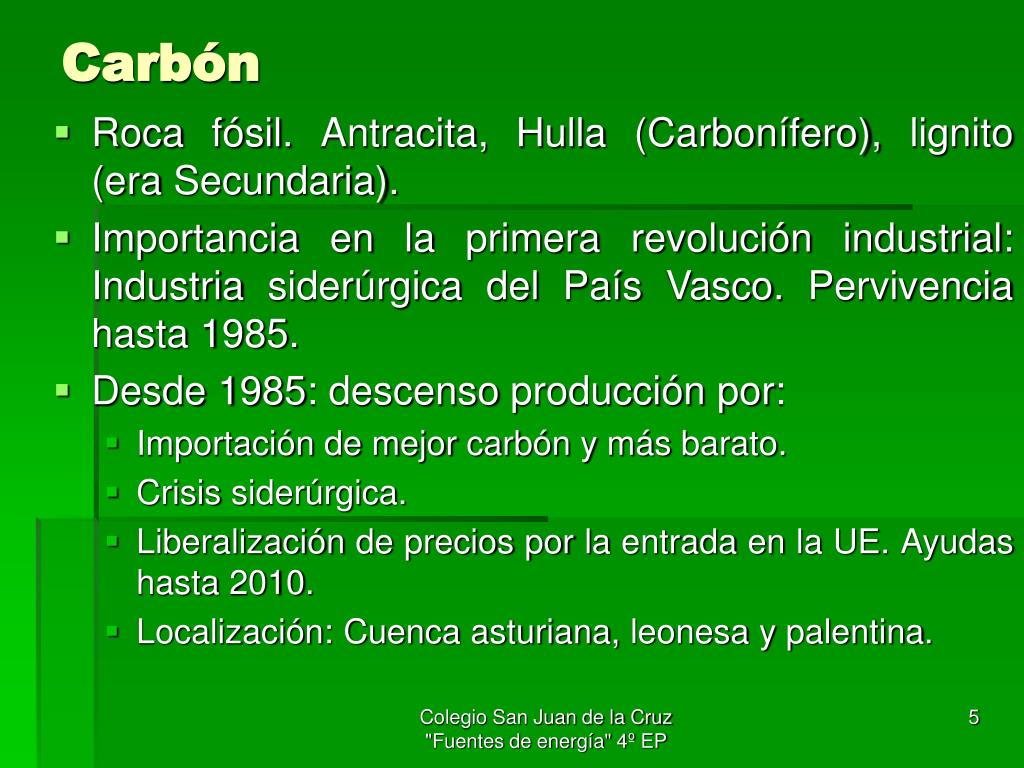 Carbón

Roca fósil. Antracita, Hulla (Carbonífero), lignito (era Secundaria).

Importancia en la primera revolución industrial: Industria siderúrgica del País Vasco. Pervivencia hasta 1985.

Desde 1985: descenso producción por:

Importación de mejor carbón y más barato.

Crisis siderúrgica.

Liberalización de precios por la entrada en la UE. Ayudas hasta 2010.

Localización: Cuenca asturiana, leonesa y palentina.

Colegio San Juan de la Cruz
"Fuentes de energía" 4º EP

5